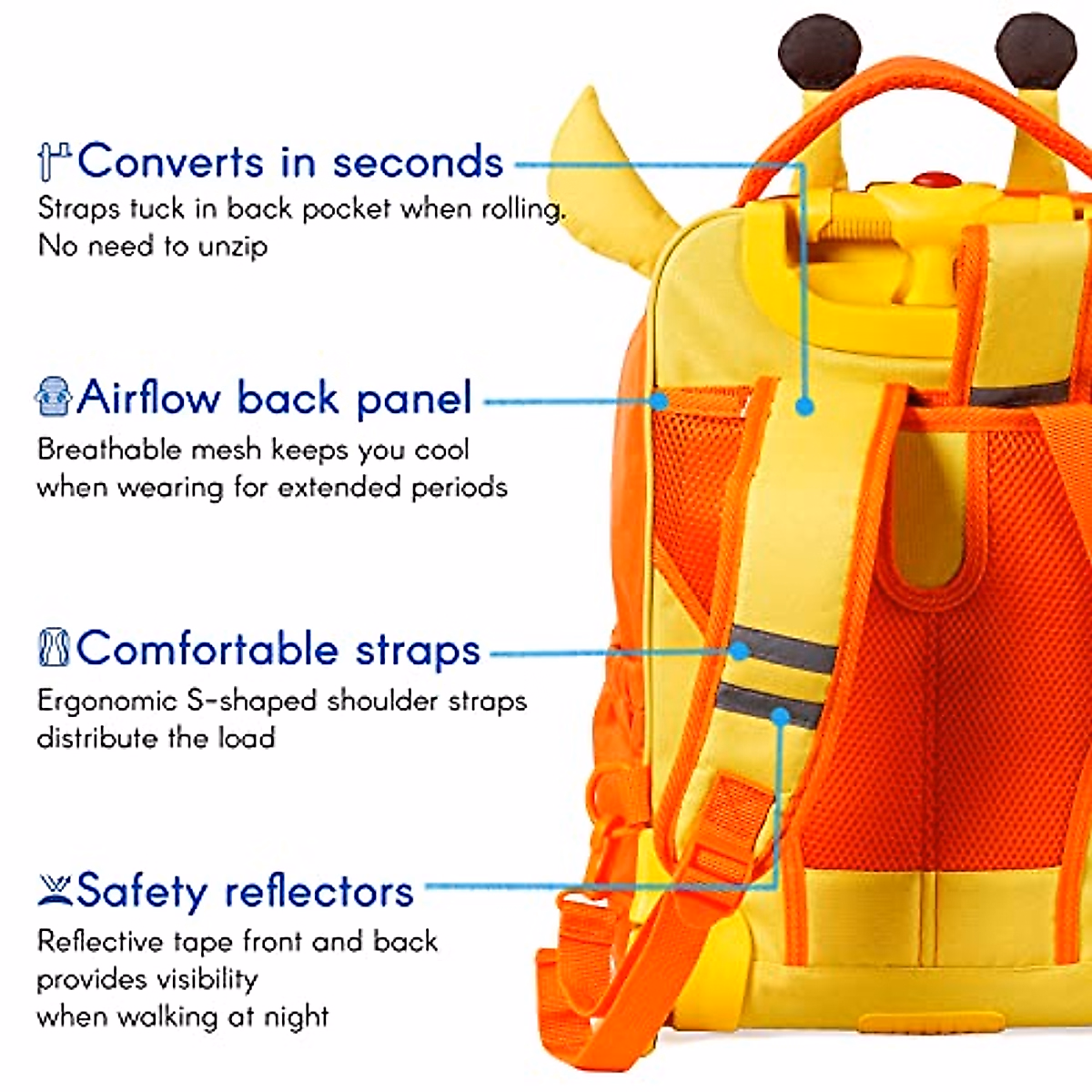 Converts in seconds
Straps tuck in back pocket when rolling. No need to unzip

Airflow back panel
Breathable mesh keeps you cool when wearing for extended periods

Comfortable straps
Ergonomic S-shaped shoulder straps distribute the load

Safety reflectors
Reflective tape front and back provides visibility when walking at night